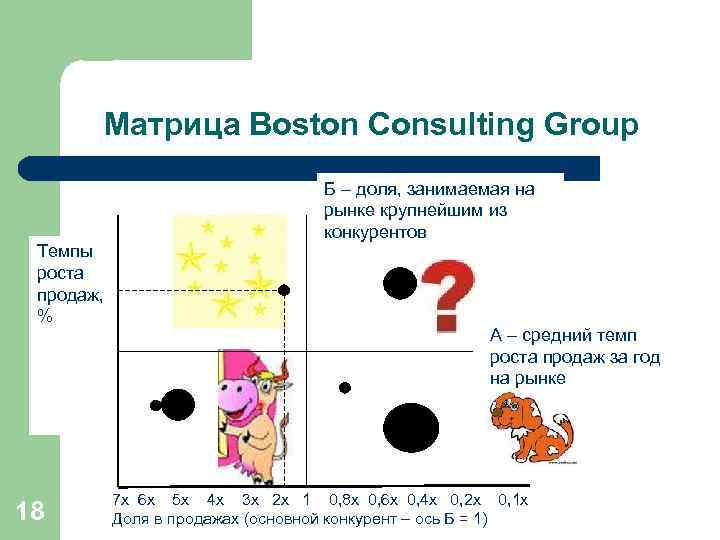 Матрица Boston Consulting Group

Б – доля, занимаемая на рынке крупнейшим из конкурентов

Темпы роста продаж, %

?

А – средний темп роста продаж за год на рынке

7x 6x 5x 4x 3x 2x 1 0,8x 0,6x 0,4x 0,2x 0,1x
Доля в продажах (основной конкурент – ось Б = 1)

18